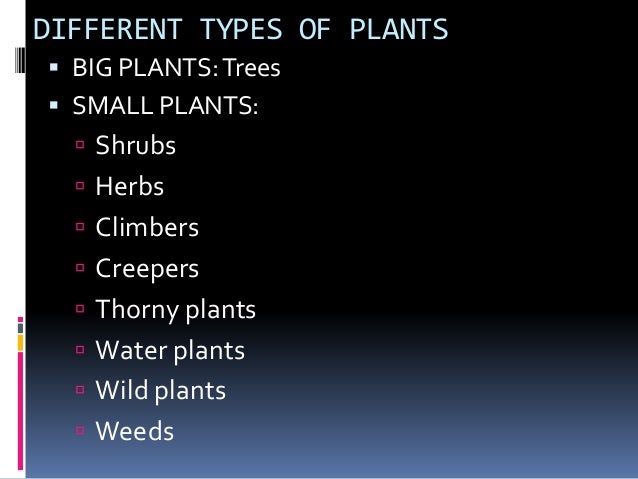 DIFFERENT TYPES OF PLANTS

- BIG PLANTS: Trees
- SMALL PLANTS:
  - Shrubs
  - Herbs
  - Climbers
  - Creepers
  - Thorny plants
  - Water plants
  - Wild plants
  - Weeds